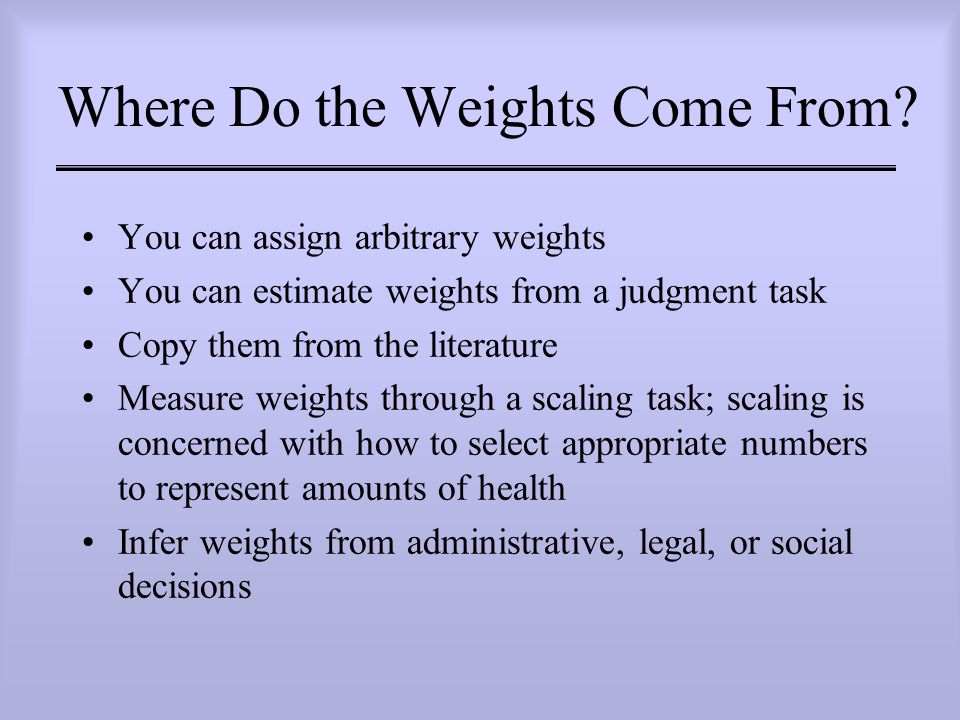 Where Do the Weights Come From?

• You can assign arbitrary weights
• You can estimate weights from a judgment task
• Copy them from the literature
• Measure weights through a scaling task; scaling is concerned with how to select appropriate numbers to represent amounts of health
• Infer weights from administrative, legal, or social decisions